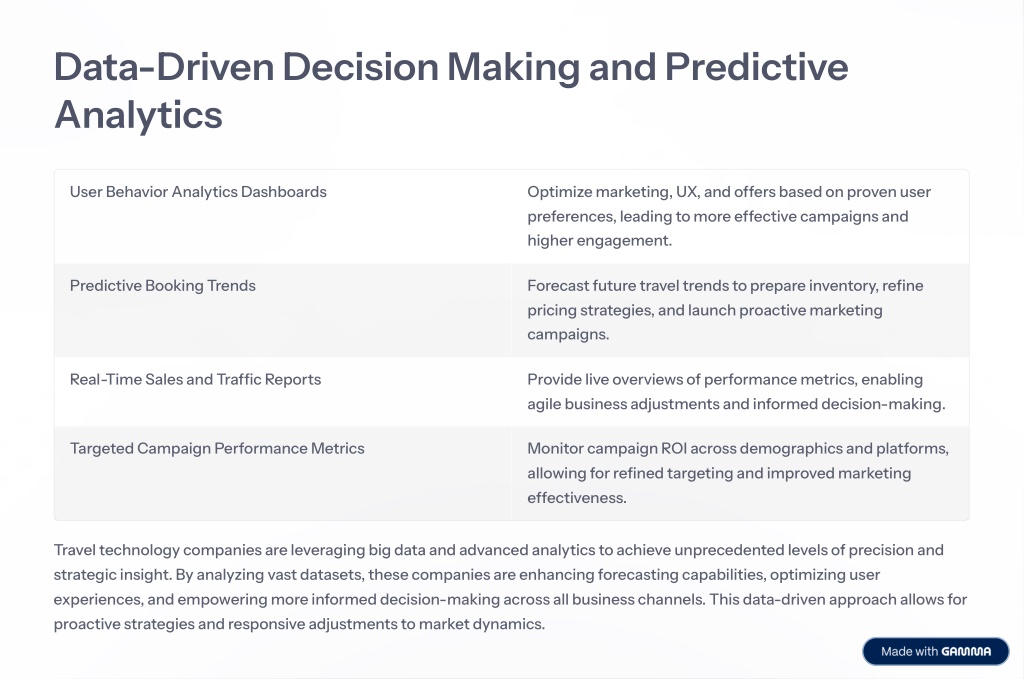 Data-Driven Decision Making and Predictive Analytics

| | |
|---|---|
| User Behavior Analytics Dashboards | Optimize marketing, UX, and offers based on proven user preferences, leading to more effective campaigns and higher engagement. |
| Predictive Booking Trends | Forecast future travel trends to prepare inventory, refine pricing strategies, and launch proactive marketing campaigns. |
| Real-Time Sales and Traffic Reports | Provide live overviews of performance metrics, enabling agile business adjustments and informed decision-making. |
| Targeted Campaign Performance Metrics | Monitor campaign ROI across demographics and platforms, allowing for refined targeting and improved marketing effectiveness. |

Travel technology companies are leveraging big data and advanced analytics to achieve unprecedented levels of precision and strategic insight. By analyzing vast datasets, these companies are enhancing forecasting capabilities, optimizing user experiences, and empowering more informed decision-making across all business channels. This data-driven approach allows for proactive strategies and responsive adjustments to market dynamics.

Made with GAMMA